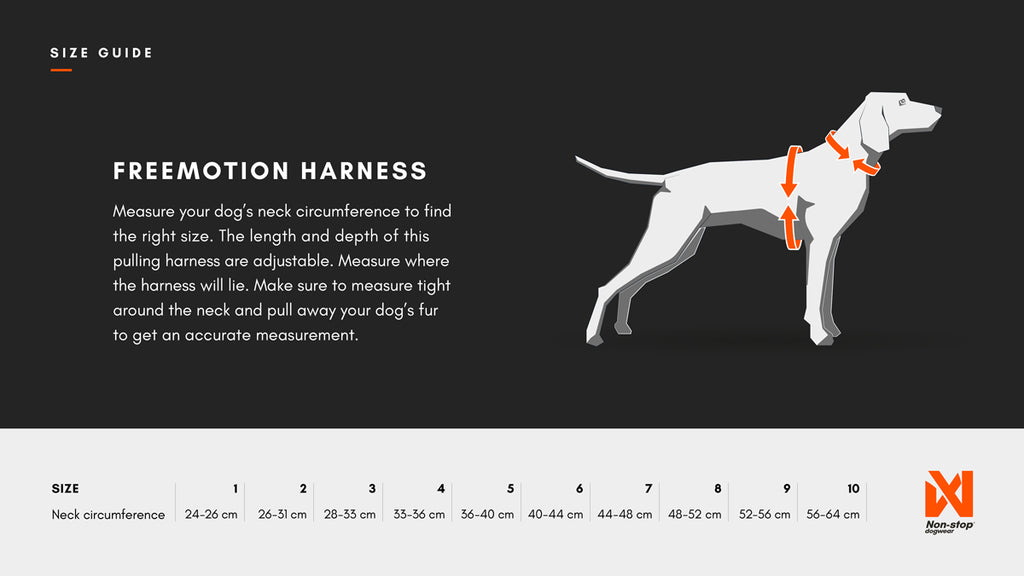 SIZE GUIDE

FREEMOTION HARNESS

Measure your dog's neck circumference to find the right size. The length and depth of this pulling harness are adjustable. Measure where the harness will lie. Make sure to measure tight around the neck and pull away your dog's fur to get an accurate measurement.

| SIZE | 1 | 2 | 3 | 4 | 5 | 6 | 7 | 8 | 9 | 10 |
|---|---|---|---|---|---|---|---|---|---|---|
| Neck circumference | 24-26 cm | 26-31 cm | 28-33 cm | 33-36 cm | 36-40 cm | 40-44 cm | 44-48 cm | 48-52 cm | 52-56 cm | 56-64 cm |

Non-stop dogwear